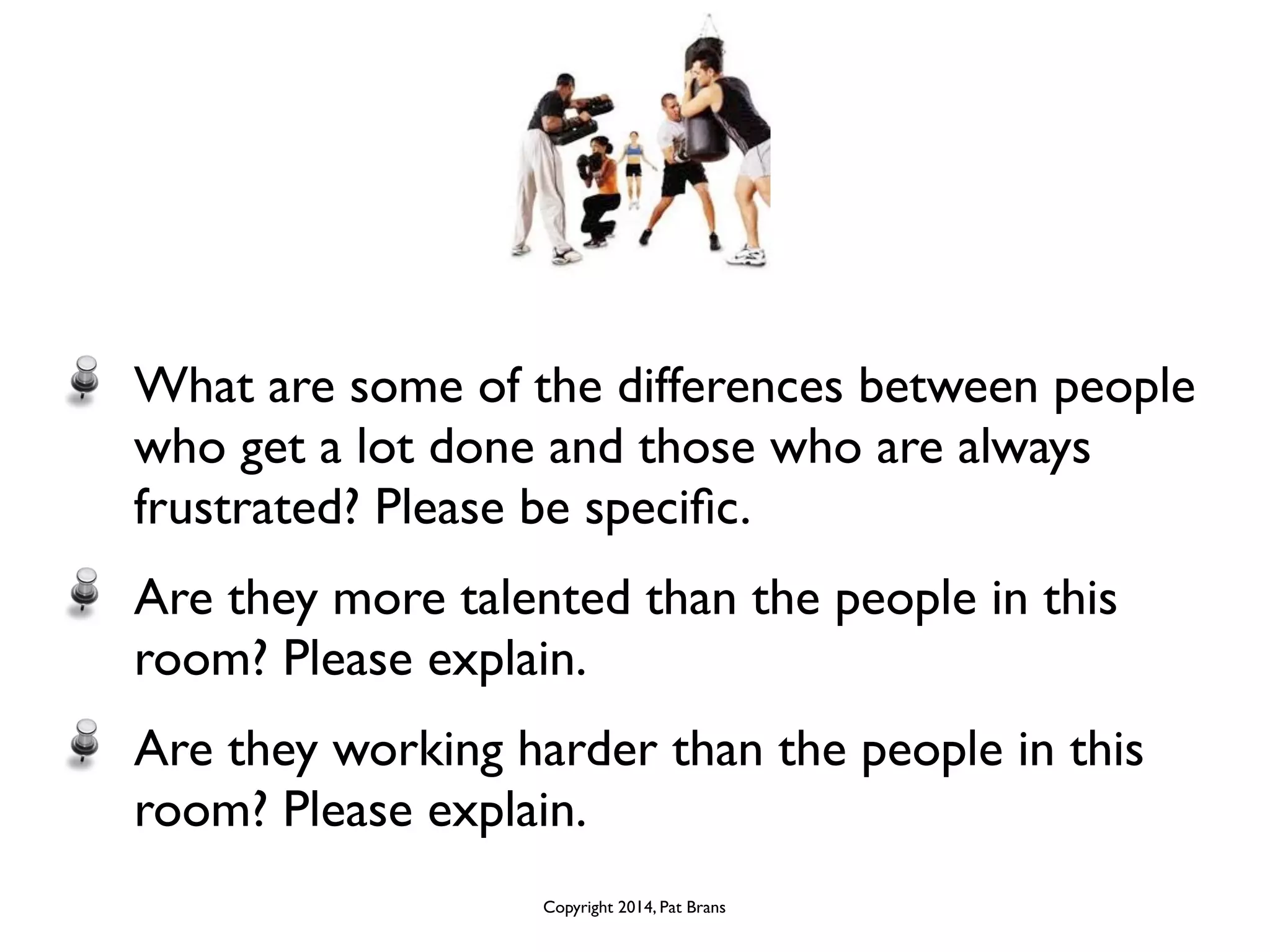 What are some of the differences between people who get a lot done and those who are always frustrated? Please be specific.

Are they more talented than the people in this room? Please explain.

Are they working harder than the people in this room? Please explain.

Copyright 2014, Pat Brans